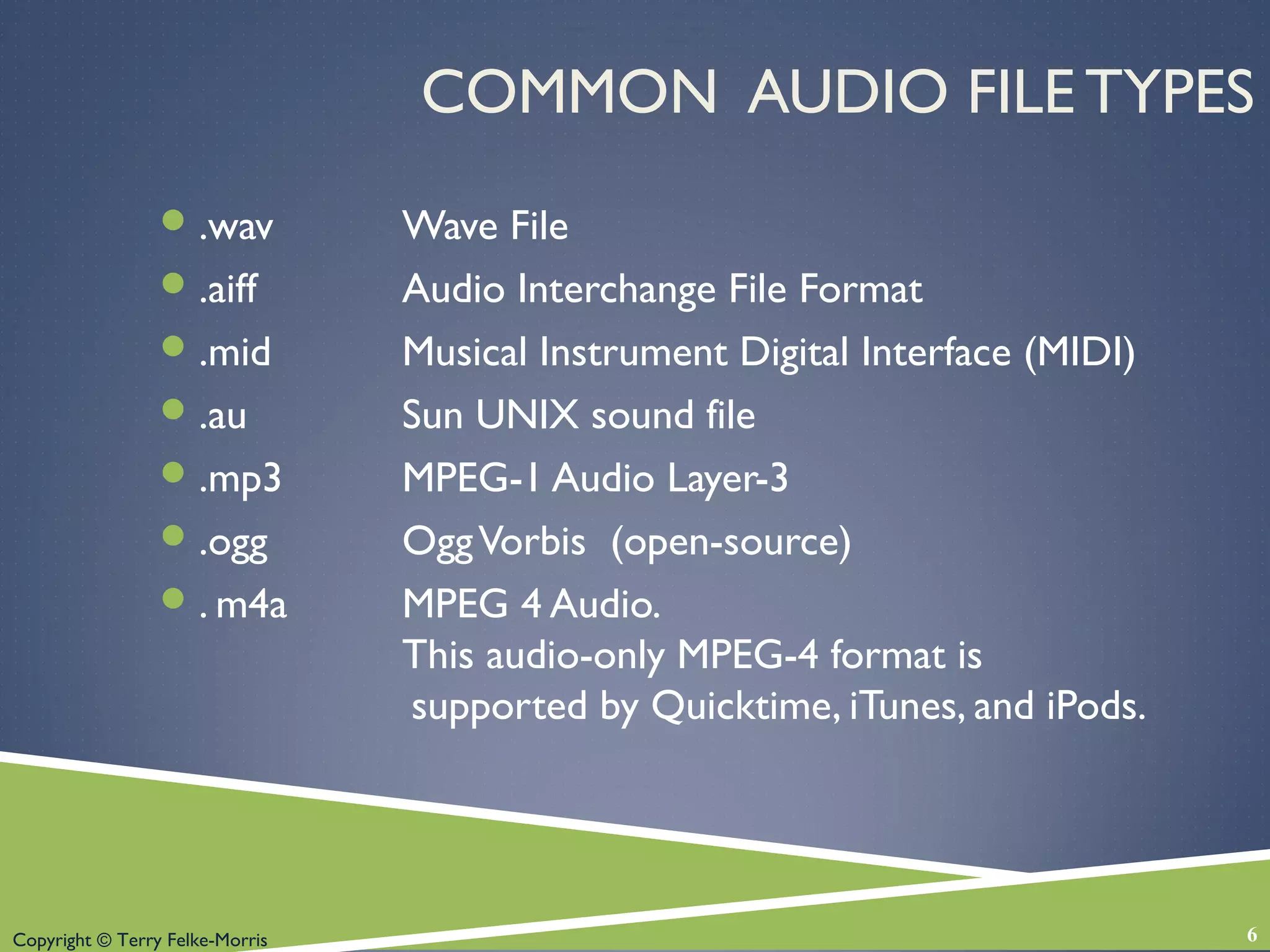 COMMON AUDIO FILE TYPES

- .wav Wave File
- .aiff Audio Interchange File Format
- .mid Musical Instrument Digital Interface (MIDI)
- .au Sun UNIX sound file
- .mp3 MPEG-1 Audio Layer-3
- .ogg Ogg Vorbis (open-source)
- . m4a MPEG 4 Audio.
This audio-only MPEG-4 format is supported by Quicktime, iTunes, and iPods.

Copyright © Terry Felke-Morris

6